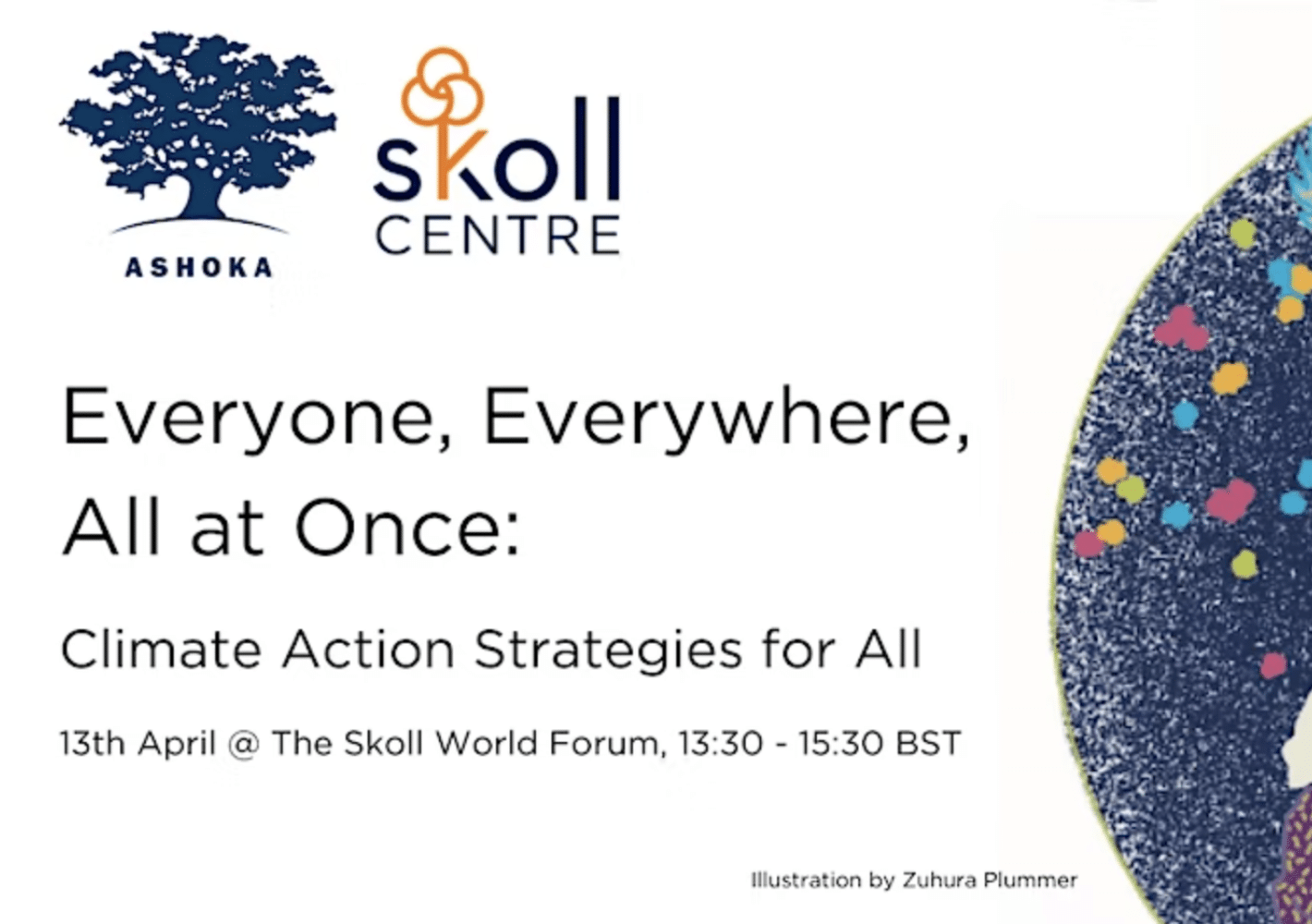 ASHOKA

skoll CENTRE

Everyone, Everywhere, All at Once:

Climate Action Strategies for All

13th April @ The Skoll World Forum, 13:30 - 15:30 BST

Illustration by Zuhura Plummer